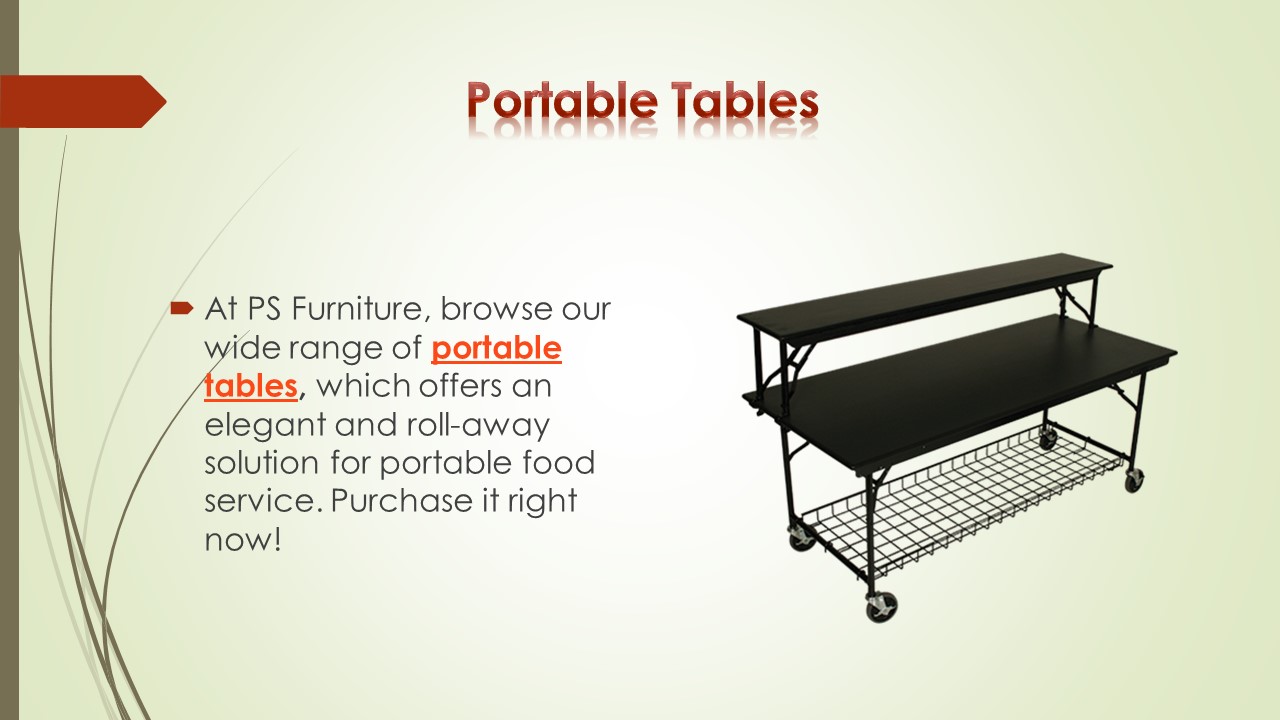 Portable Tables

At PS Furniture, browse our wide range of portable tables, which offers an elegant and roll-away solution for portable food service. Purchase it right now!